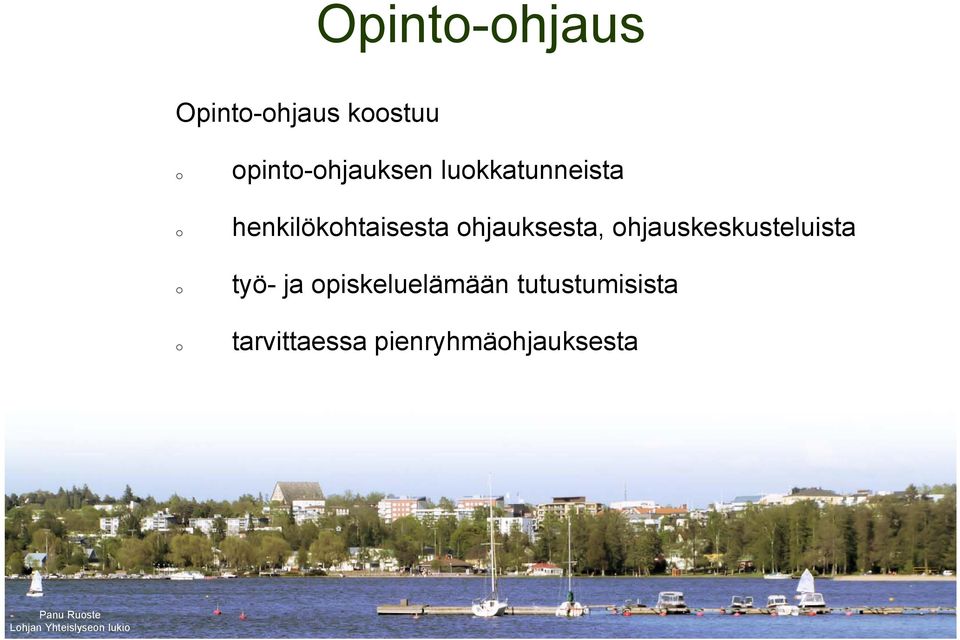 Opinto-ohjaus

Opinto-ohjaus koostuu

o opinto-ohjauksen luokkatunneista

o henkilökohtaisesta ohjauksesta, ohjauskeskusteluista

o työ- ja opiskeluelämään tutustumisista

o tarvittaessa pienryhmäohjauksesta

Panu Ruoste
Lohjan Yhteislyseon lukio